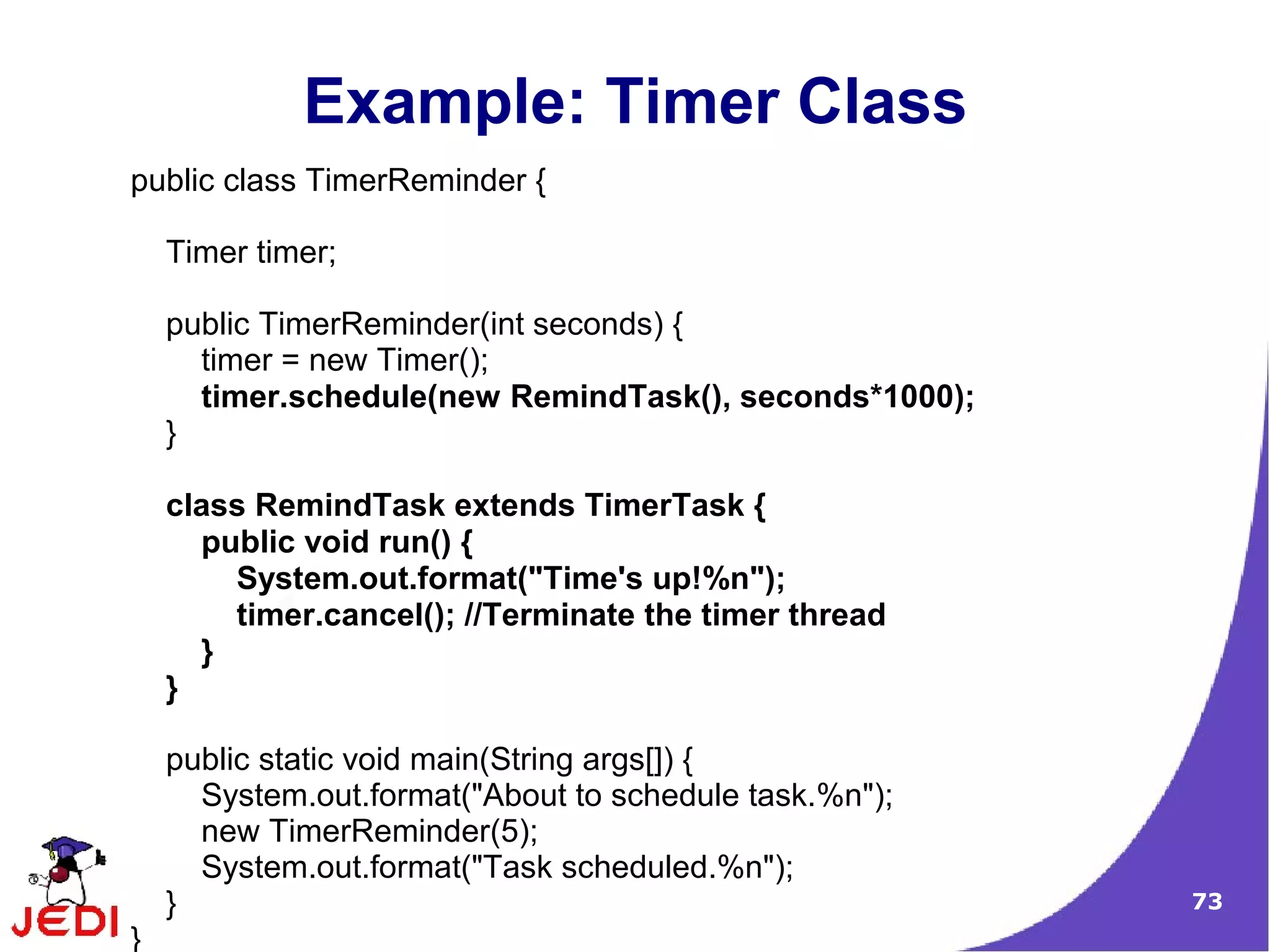 Example: Timer Class

public class TimerReminder {

Timer timer;

public TimerReminder(int seconds) {
timer = new Timer();
timer.schedule(new RemindTask(), seconds*1000);
}

class RemindTask extends TimerTask {
public void run() {
System.out.format("Time's up!%n");
timer.cancel(); //Terminate the timer thread
}
}

public static void main(String args[]) {
System.out.format("About to schedule task.%n");
new TimerReminder(5);
System.out.format("Task scheduled.%n");
}
}

JEDI

73